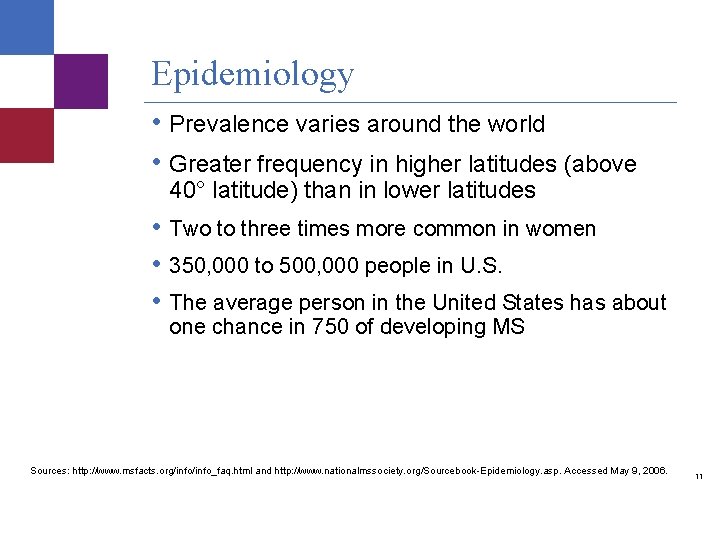 Epidemiology

• Prevalence varies around the world

• Greater frequency in higher latitudes (above 40° latitude) than in lower latitudes

• Two to three times more common in women

• 350,000 to 500,000 people in U.S.

• The average person in the United States has about one chance in 750 of developing MS

Sources: http://www.msfacts.org/info/info_faq.html and http://www.nationalmssociety.org/Sourcebook-Epidemiology.asp. Accessed May 9, 2006.

11